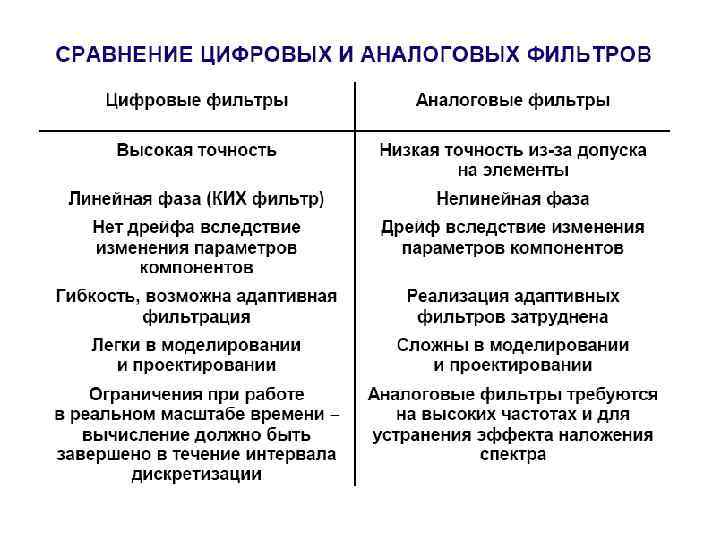 СРАВНЕНИЕ ЦИФРОВЫХ И АНАЛОГОВЫХ ФИЛЬТРОВ

| Цифровые фильтры | Аналоговые фильтры |
|---|---|
| Высокая точность | Низкая точность из-за допуска на элементы |
| Линейная фаза (КИХ фильтр) | Нелинейная фаза |
| Нет дрейфа вследствие изменения параметров компонентов | Дрейф вследствие изменения параметров компонентов |
| Гибкость, возможна адаптивная фильтрация | Реализация адаптивных фильтров затруднена |
| Легки в моделировании и проектировании | Сложны в моделировании и проектировании |
| Ограничения при работе в реальном масштабе времени – вычисление должно быть завершено в течение интервала дискретизации | Аналоговые фильтры требуются на высоких частотах и для устранения эффекта наложения спектра |